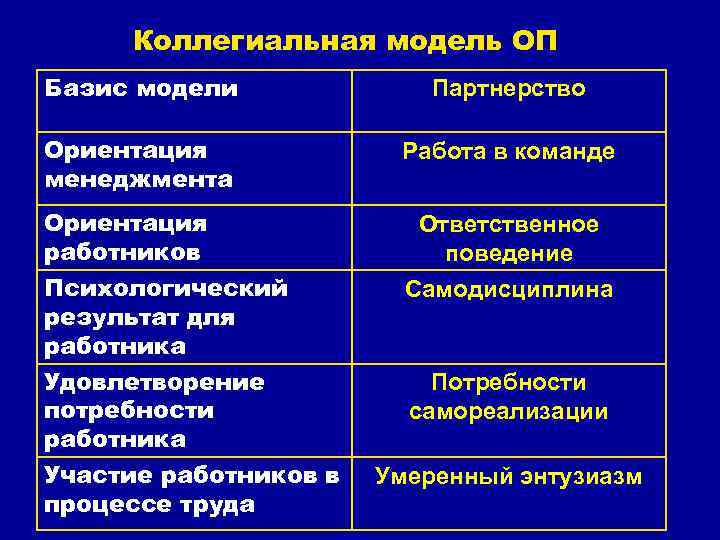 Коллегиальная модель ОП

| Базис модели | Партнерство |
|---|---|
| Ориентация менеджмента | Работа в команде |
| Ориентация работников | Ответственное поведение |
| Психологический результат для работника | Самодисциплина |
| Удовлетворение потребности работника | Потребности самореализации |
| Участие работников в процессе труда | Умеренный энтузиазм |